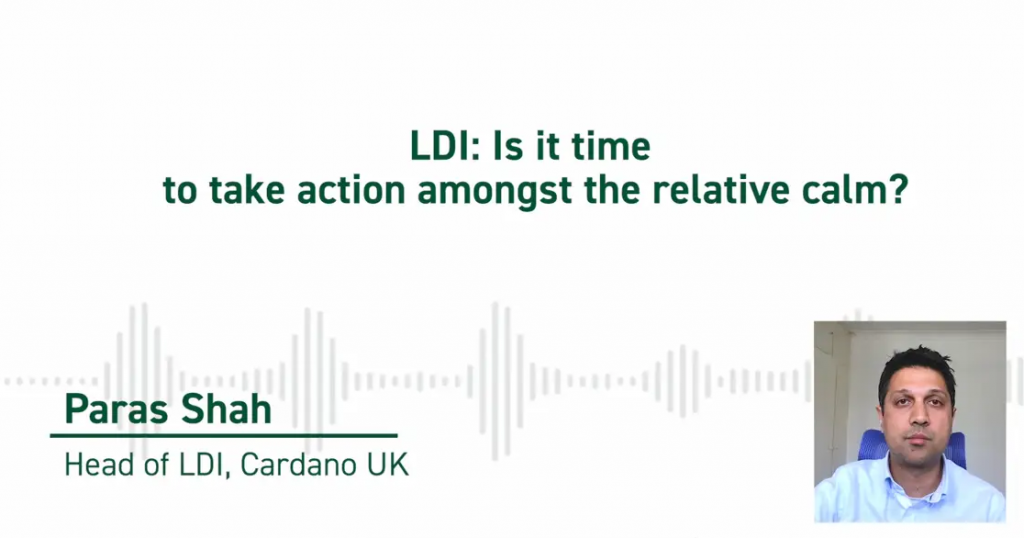 LDI: Is it time
to take action amongst the relative calm?

Paras Shah

Head of LDI, Cardano UK